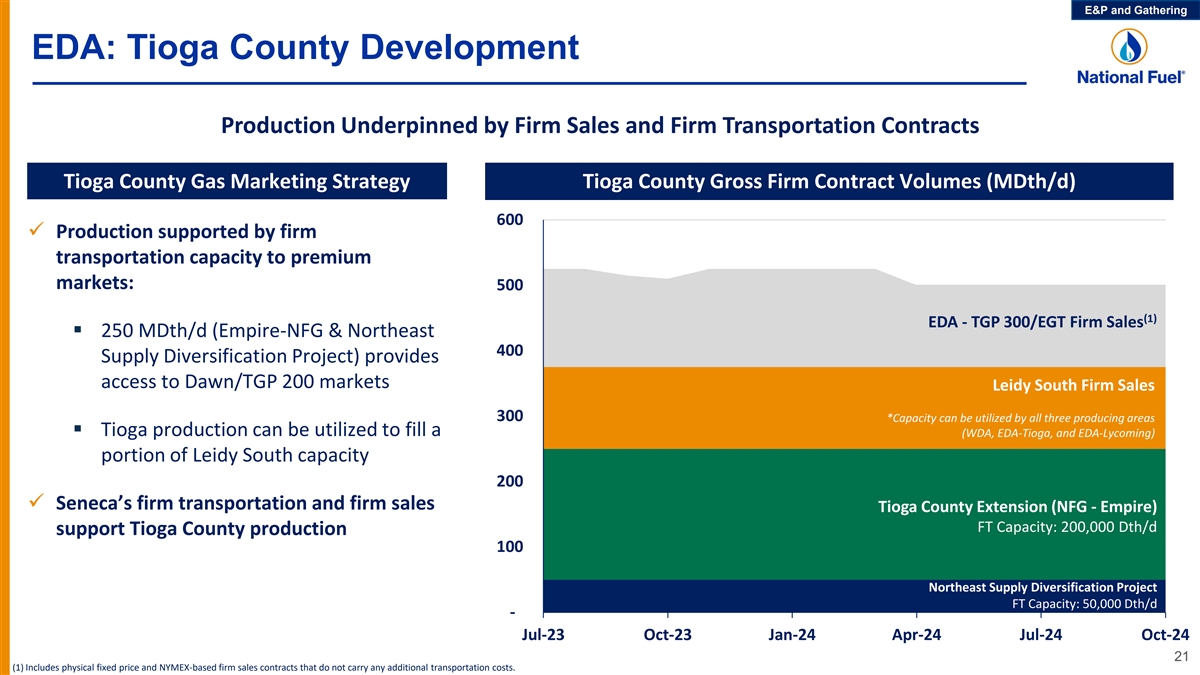 E&P and Gathering

EDA: Tioga County Development

National Fuel®

Production Underpinned by Firm Sales and Firm Transportation Contracts

Tioga County Gas Marketing Strategy

✓ Production supported by firm transportation capacity to premium markets:

▪ 250 MDth/d (Empire-NFG & Northeast Supply Diversification Project) provides access to Dawn/TGP 200 markets

▪ Tioga production can be utilized to fill a portion of Leidy South capacity

✓ Seneca's firm transportation and firm sales support Tioga County production

Tioga County Gross Firm Contract Volumes (MDth/d)

600

500

400

300

200

100

-

EDA - TGP 300/EGT Firm Sales$^{(1)}$

Leidy South Firm Sales

*Capacity can be utilized by all three producing areas (WDA, EDA-Tioga, and EDA-Lycoming)

Tioga County Extension (NFG - Empire)
FT Capacity: 200,000 Dth/d

Northeast Supply Diversification Project
FT Capacity: 50,000 Dth/d

Jul-23 Oct-23 Jan-24 Apr-24 Jul-24 Oct-24

21

(1) Includes physical fixed price and NYMEX-based firm sales contracts that do not carry any additional transportation costs.